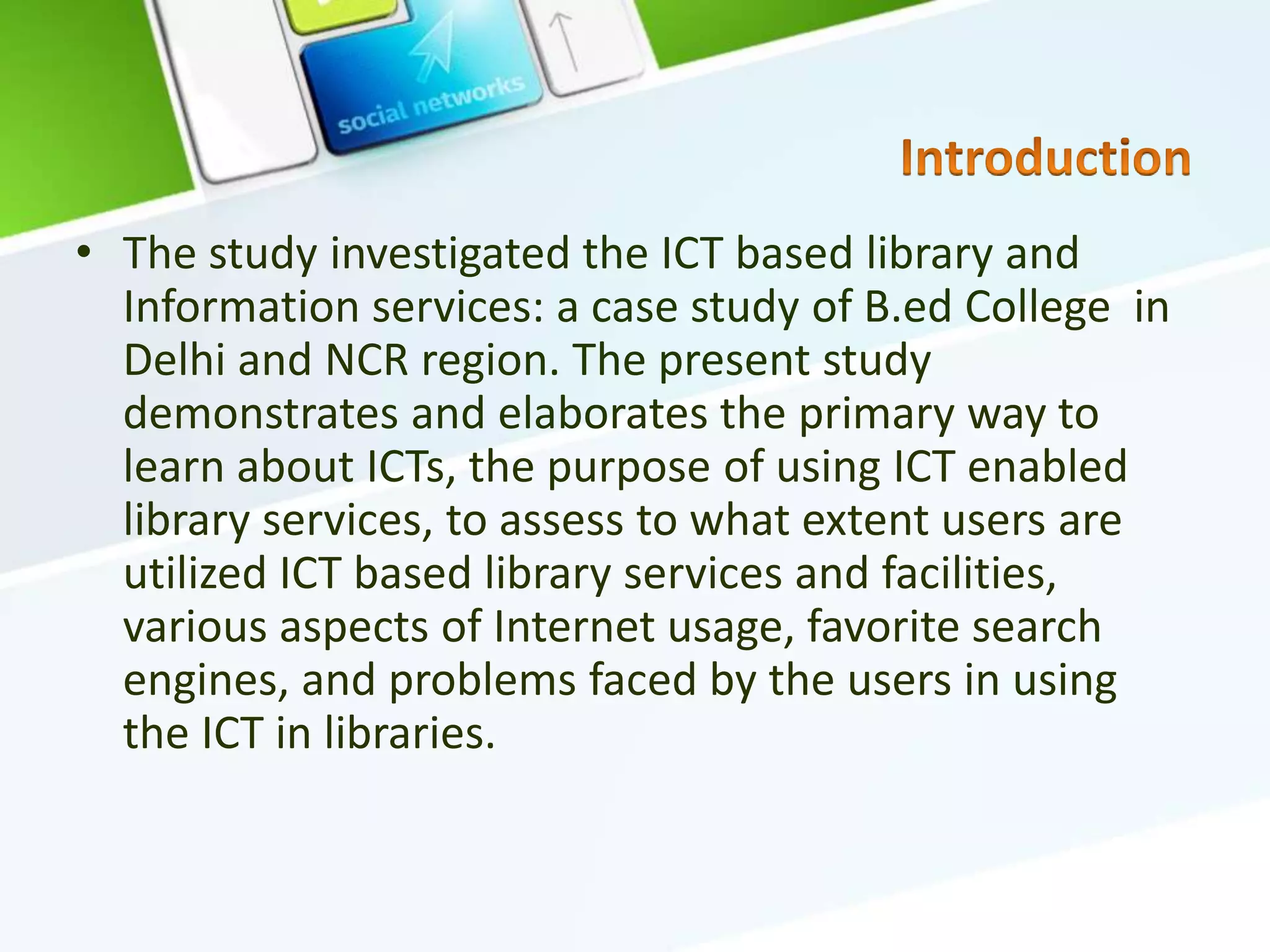 social networks

Introduction

• The study investigated the ICT based library and Information services: a case study of B.ed College in Delhi and NCR region. The present study demonstrates and elaborates the primary way to learn about ICTs, the purpose of using ICT enabled library services, to assess to what extent users are utilized ICT based library services and facilities, various aspects of Internet usage, favorite search engines, and problems faced by the users in using the ICT in libraries.